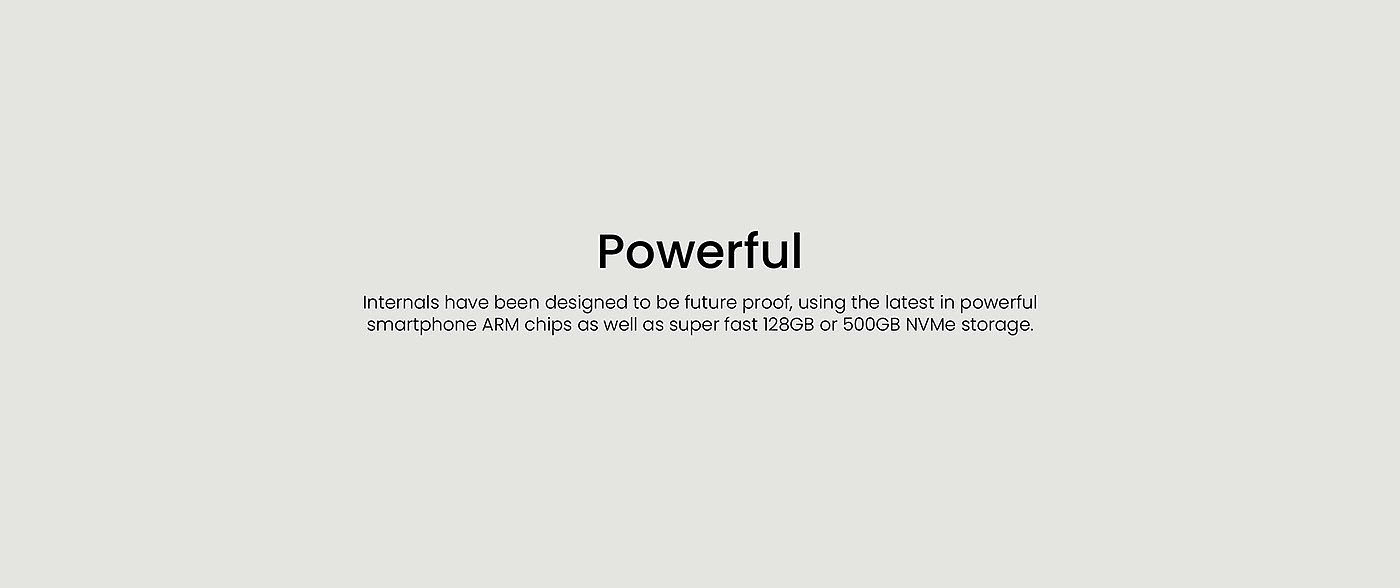 Powerful

Internals have been designed to be future proof, using the latest in powerful smartphone ARM chips as well as super fast 128GB or 500GB NVMe storage.